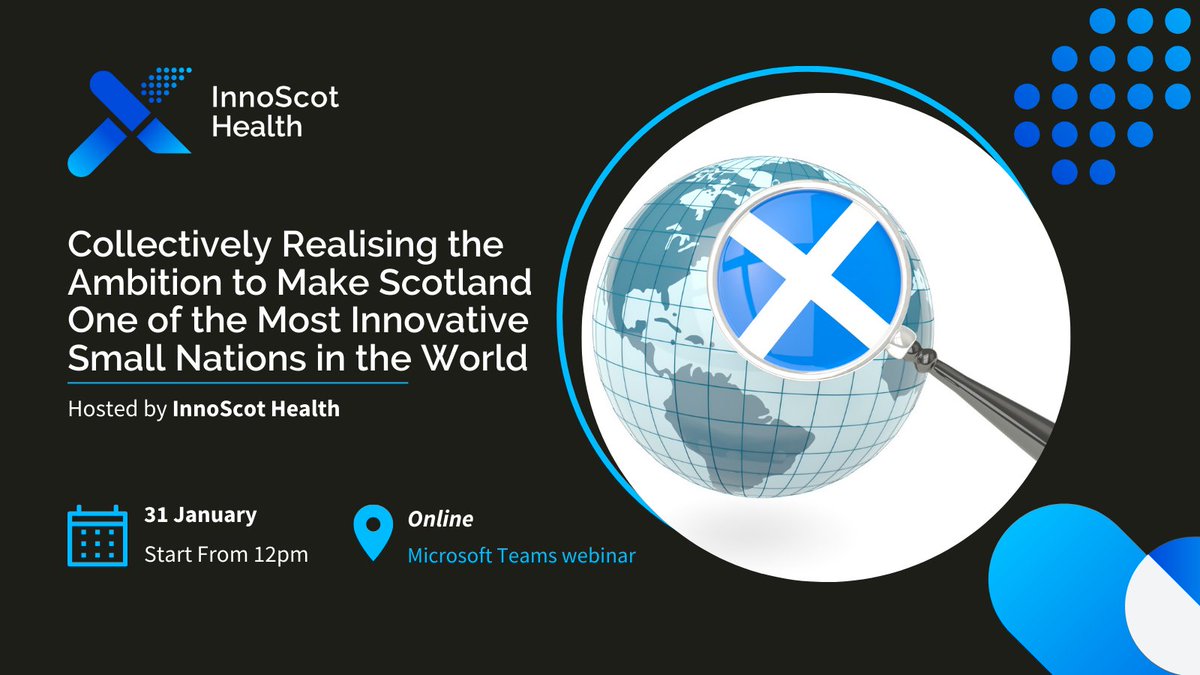 InnoScot
Health

Collectively Realising the Ambition to Make Scotland One of the Most Innovative Small Nations in the World

Hosted by InnoScot Health

31 January
Start From 12pm

Online
Microsoft Teams webinar